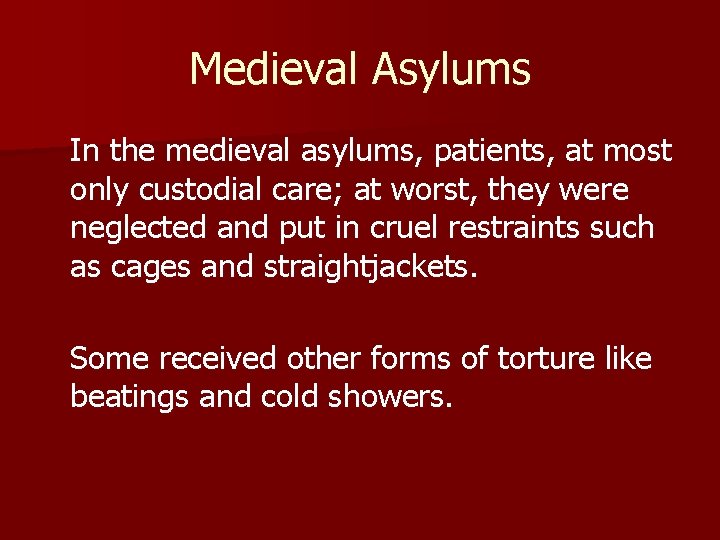 Medieval Asylums

In the medieval asylums, patients, at most only custodial care; at worst, they were neglected and put in cruel restraints such as cages and straightjackets.

Some received other forms of torture like beatings and cold showers.